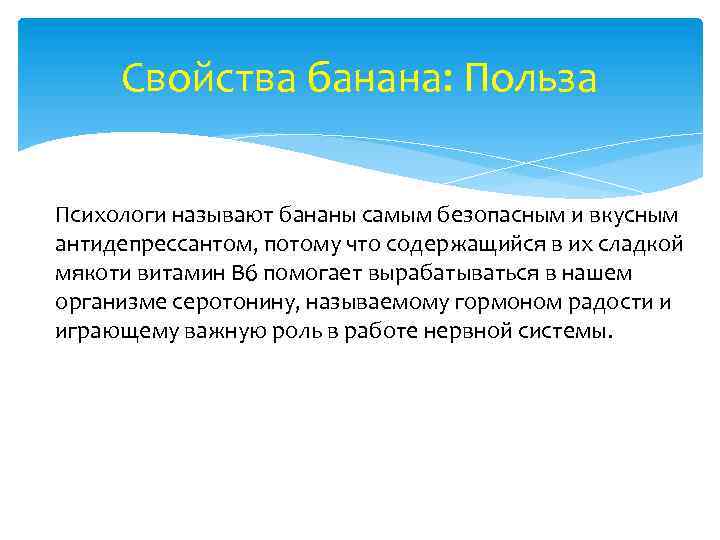 Свойства банана: Польза

Психологи называют бананы самым безопасным и вкусным антидепрессантом, потому что содержащийся в их сладкой мякоти витамин В6 помогает вырабатываться в нашем организме серотонину, называемому гормоном радости и играющему важную роль в работе нервной системы.